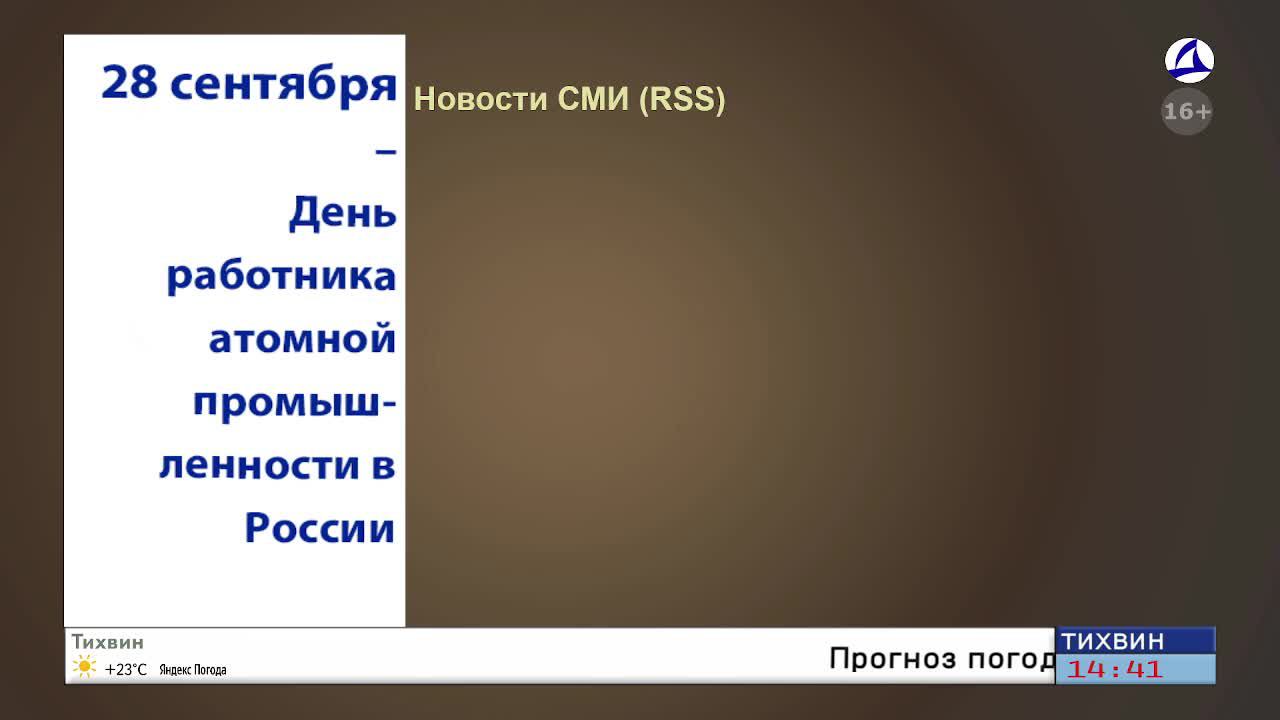 28 сентября – День работника атомной промышленности в России

Новости СМИ (RSS)

16+

Тихвин
+23°C Яндекс Погода

Прогноз погод

ТИХВИН
14:41